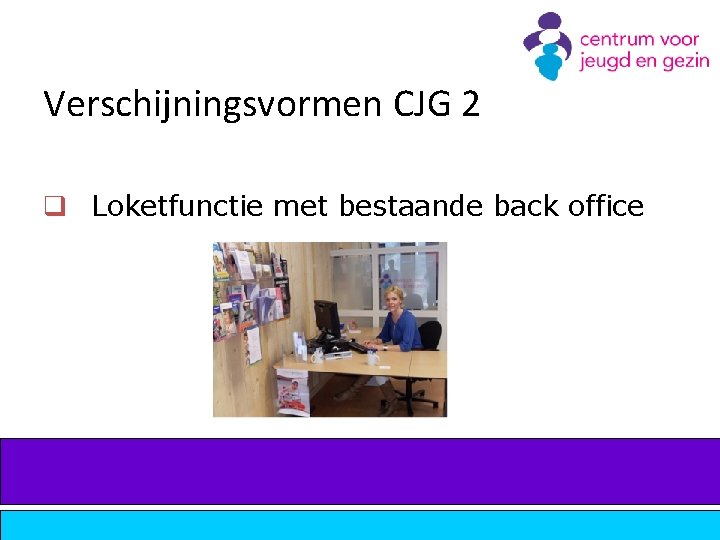 centrum voor jeugd en gezin

Verschijningsvormen CJG 2

❑ Loketfunctie met bestaande back office